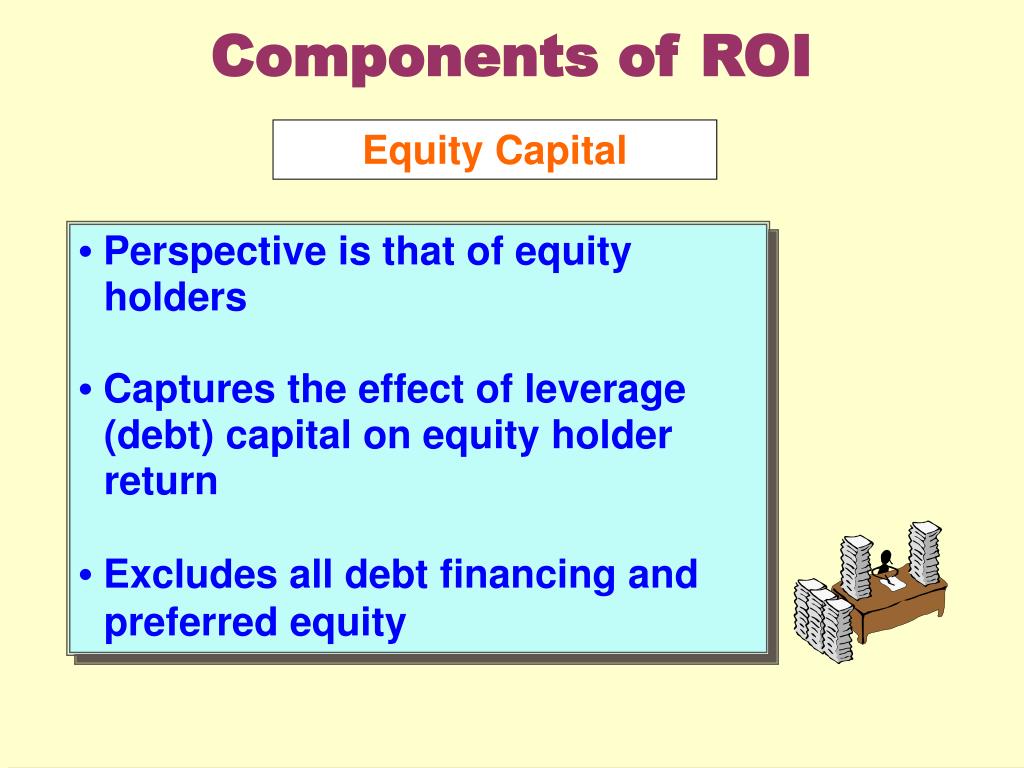 Components of ROI

Equity Capital

• Perspective is that of equity holders

• Captures the effect of leverage (debt) capital on equity holder return

• Excludes all debt financing and preferred equity